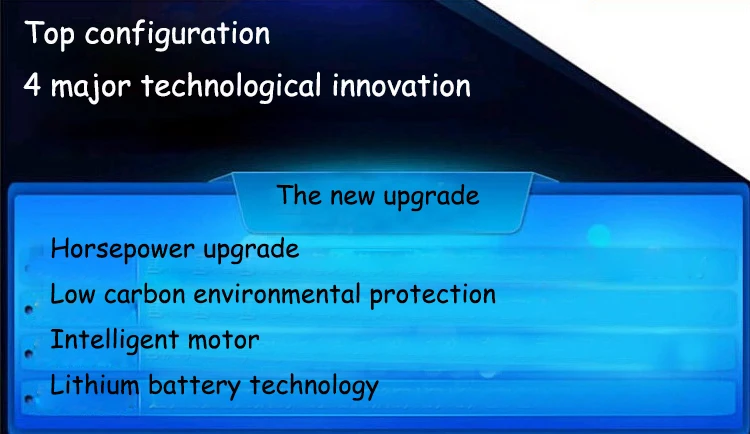 Top configuration

4 major technological innovation

The new upgrade

Horsepower upgrade

Low carbon environmental protection

Intelligent motor

Lithium battery technology